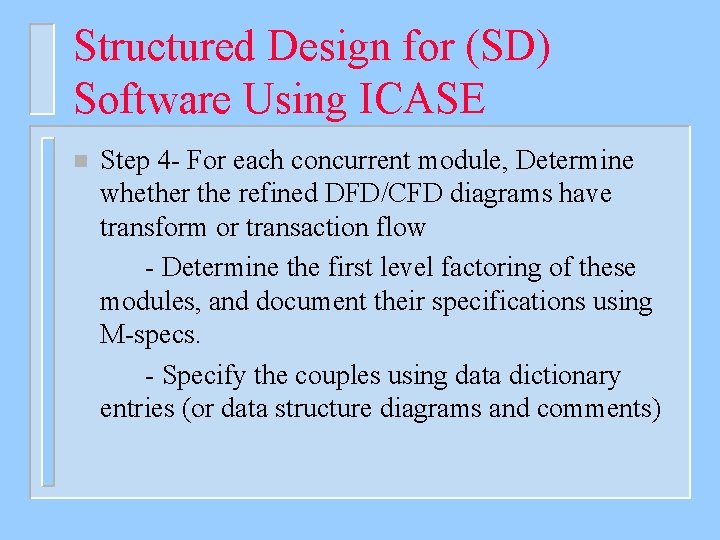 Structured Design for (SD) Software Using ICASE

Step 4- For each concurrent module, Determine whether the refined DFD/CFD diagrams have transform or transaction flow

- Determine the first level factoring of these modules, and document their specifications using M-specs.

- Specify the couples using data dictionary entries (or data structure diagrams and comments)